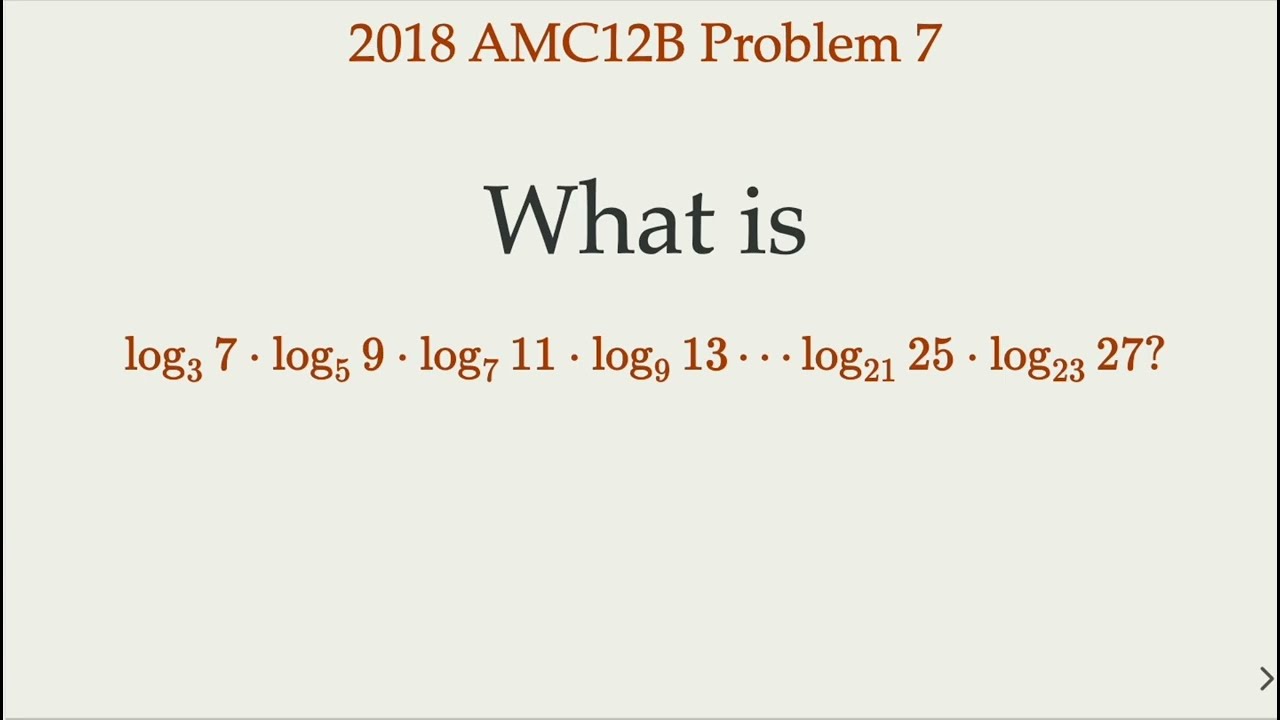 2018 AMC12B Problem 7

What is

$\log_3 7 \cdot \log_5 9 \cdot \log_7 11 \cdot \log_9 13 \cdots \log_{21} 25 \cdot \log_{23} 27?$